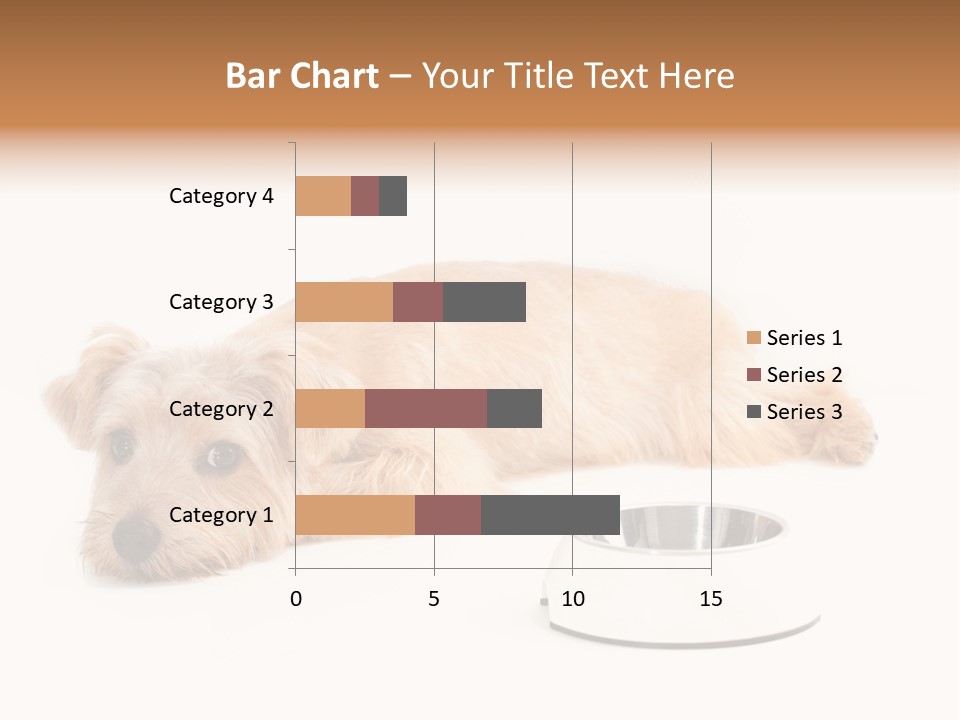 Bar Chart – Your Title Text Here

Category 4
Category 3
Category 2
Category 1

0
5
10
15

Series 1
Series 2
Series 3